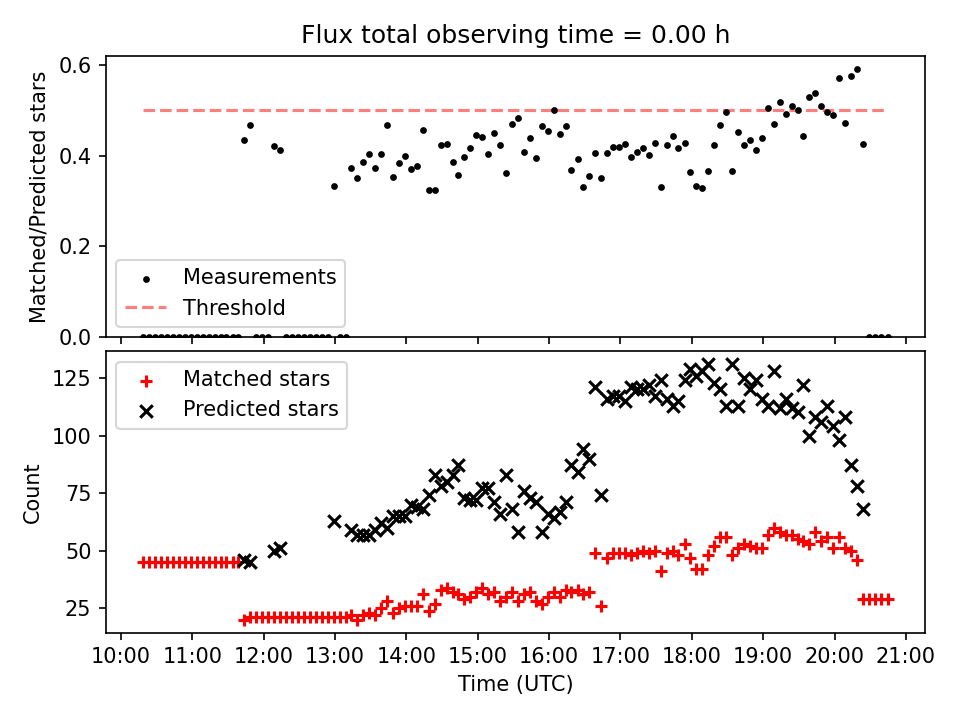 Flux total observing time = 0.00 h

Matched/Predicted stars

0.6
0.4
0.2
0.0

Measurements
Threshold

Count

125
100
75
50
25

Matched stars
Predicted stars

10:00 11:00 12:00 13:00 14:00 15:00 16:00 17:00 18:00 19:00 20:00 21:00

Time (UTC)